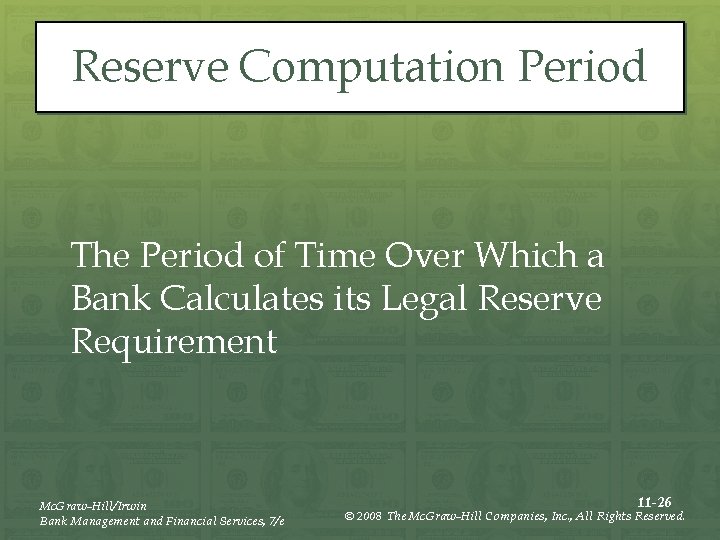 Reserve Computation Period

The Period of Time Over Which a Bank Calculates its Legal Reserve Requirement

McGraw-Hill/Irwin
Bank Management and Financial Services, 7/e

11-26
© 2008 The McGraw-Hill Companies, Inc., All Rights Reserved.